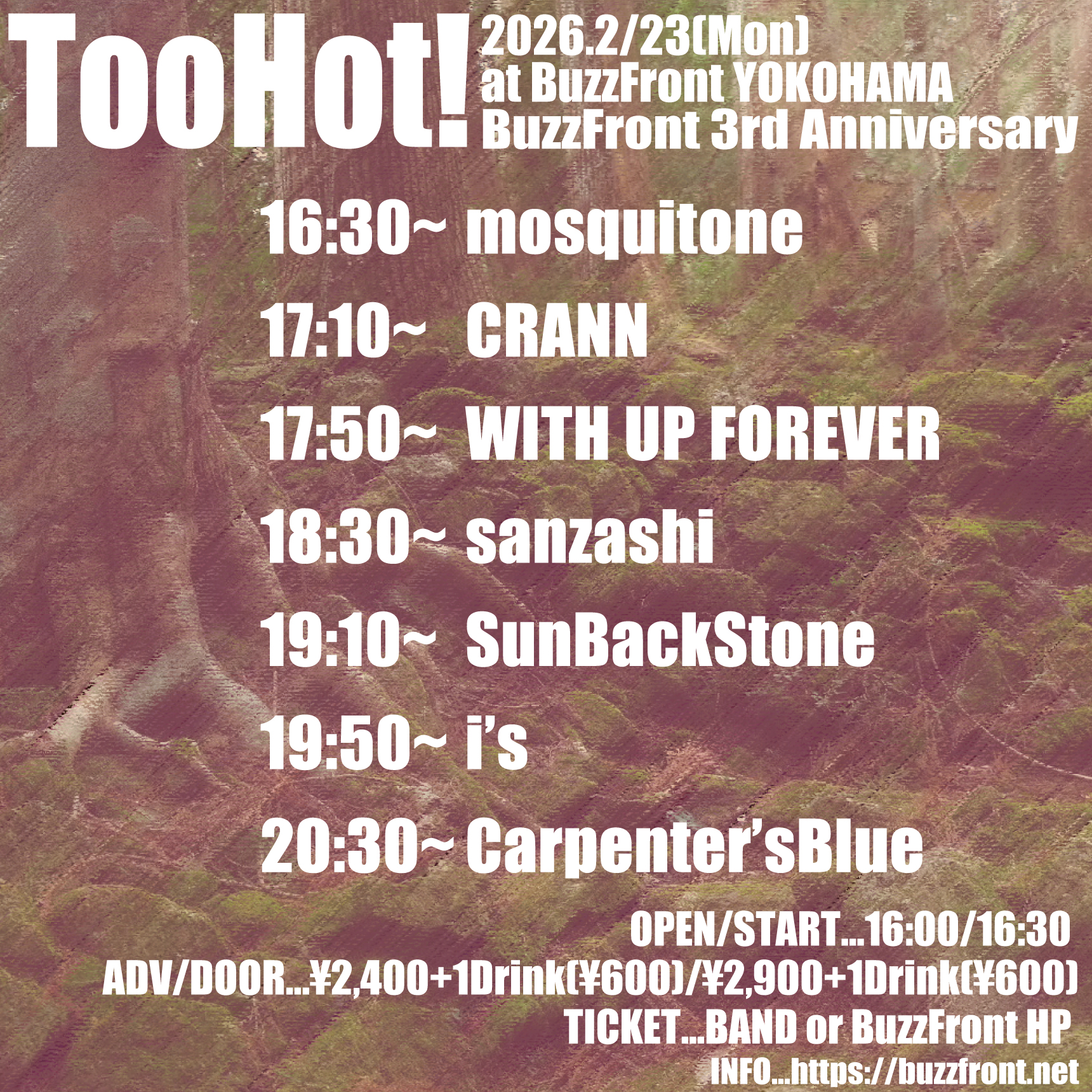 TooHot!

2026.2/23(Mon)
at BuzzFront YOKOHAMA
BuzzFront 3rd Anniversary

16:30~ mosquitone
17:10~ CRANN
17:50~ WITH UP FOREVER
18:30~ sanzashi
19:10~ SunBackStone
19:50~ i's
20:30~ Carpenter'sBlue

OPEN/START…16:00/16:30
ADV/DOOR…¥2,400+1Drink(¥600)/¥2,900+1Drink(¥600)
TICKET…BAND or BuzzFront HP
INFO…https://buzzfront.net